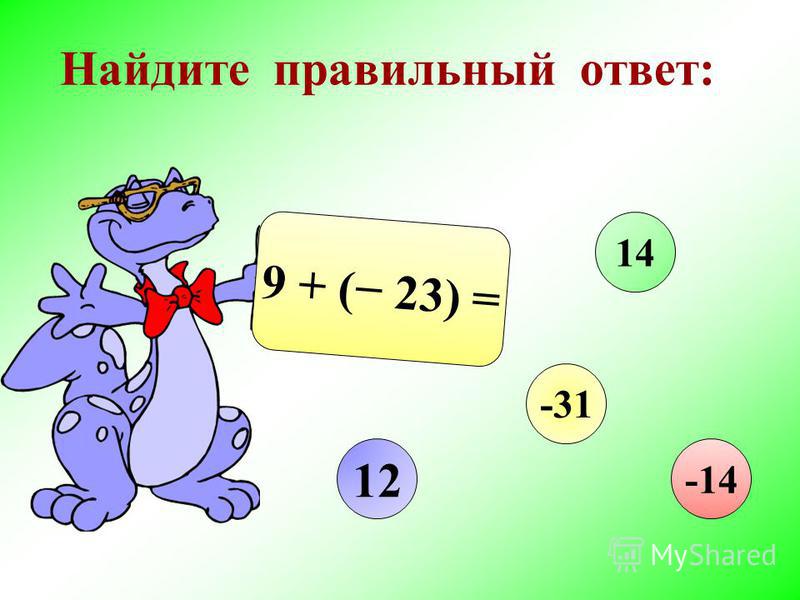 Найдите правильный ответ:

$9 + (-23) =$

14

-31

12

-14

MyShared